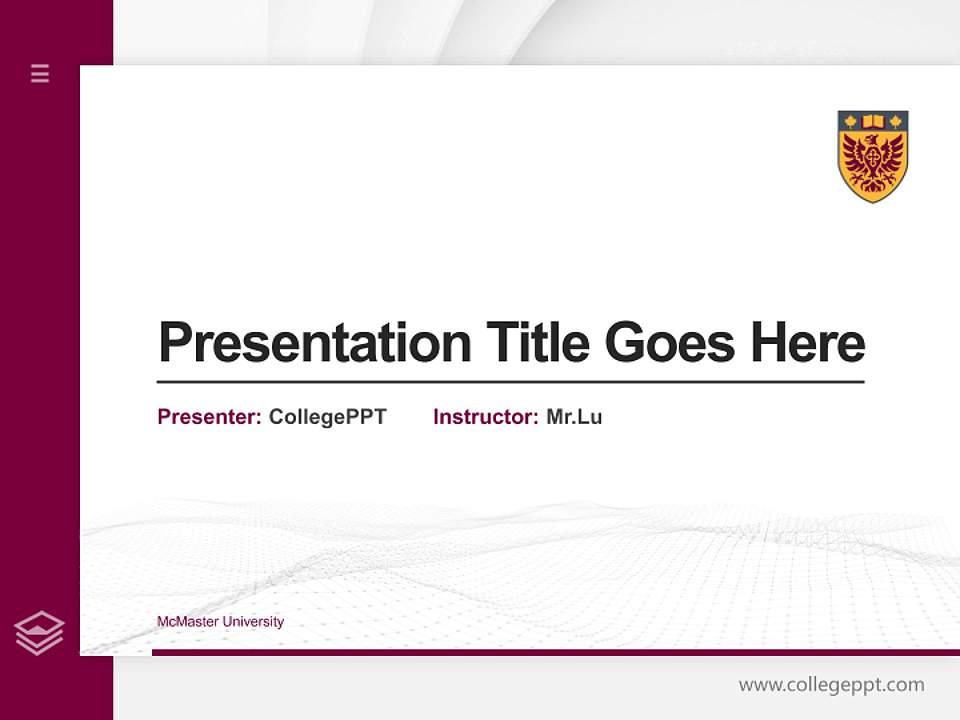 Presentation Title Goes Here

Presenter: CollegePPT Instructor: Mr.Lu

McMaster University

www.collegeppt.com